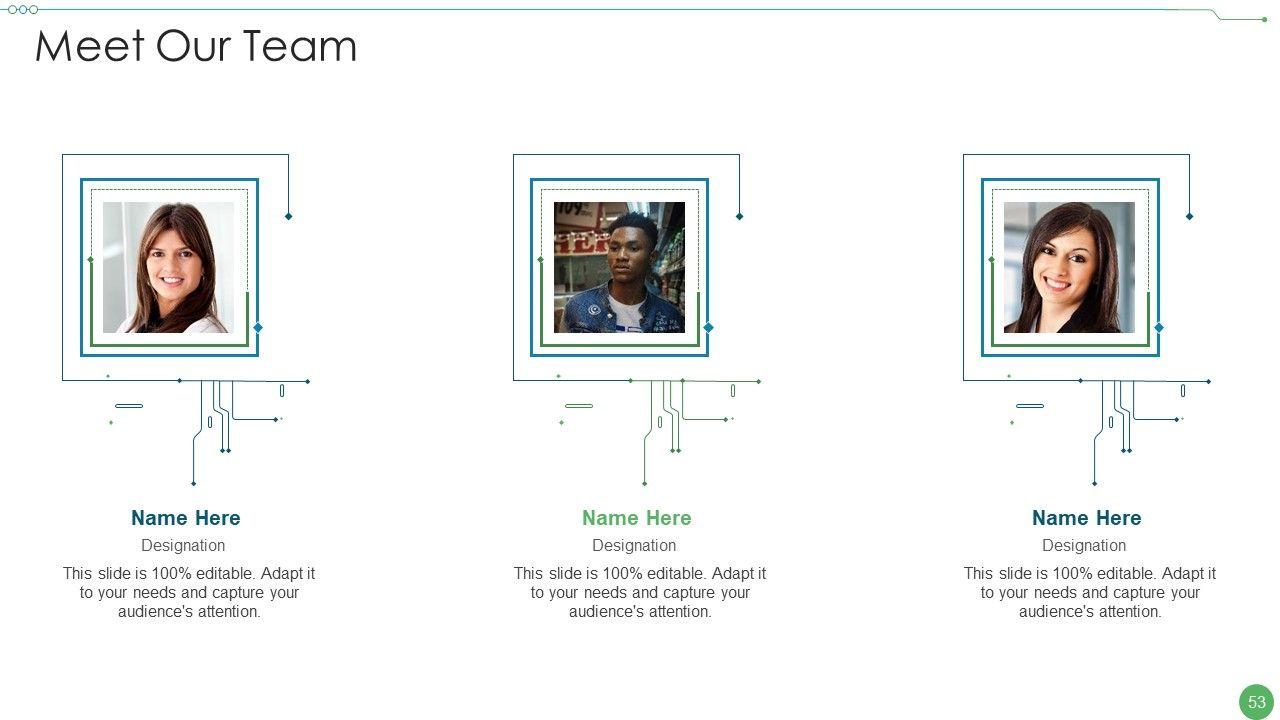 Meet Our Team

Name Here
Designation
This slide is 100% editable. Adapt it to your needs and capture your audience's attention.

Name Here
Designation
This slide is 100% editable. Adapt it to your needs and capture your audience's attention.

Name Here
Designation
This slide is 100% editable. Adapt it to your needs and capture your audience's attention.

53